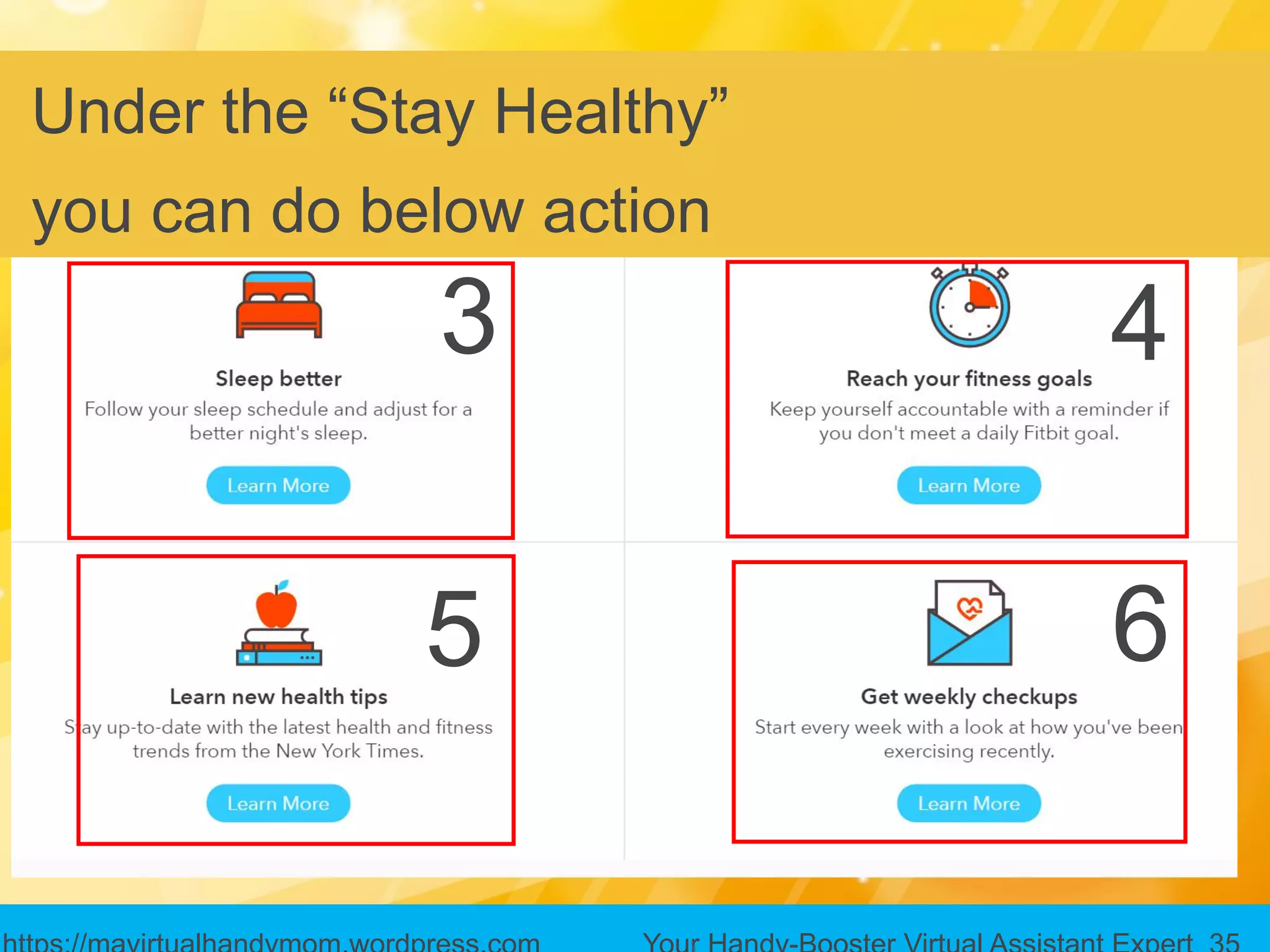 Under the “Stay Healthy” you can do below action

3

Sleep better

Follow your sleep schedule and adjust for a better night's sleep.

Learn More

4

Reach your fitness goals

Keep yourself accountable with a reminder if you don't meet a daily Fitbit goal.

Learn More

5

Learn new health tips

Stay up-to-date with the latest health and fitness trends from the New York Times.

Learn More

6

Get weekly checkups

Start every week with a look at how you've been exercising recently.

Learn More

https://mavirtualhandymom.wordpress.com Your Handy-Booster Virtual Assistant Expert 35